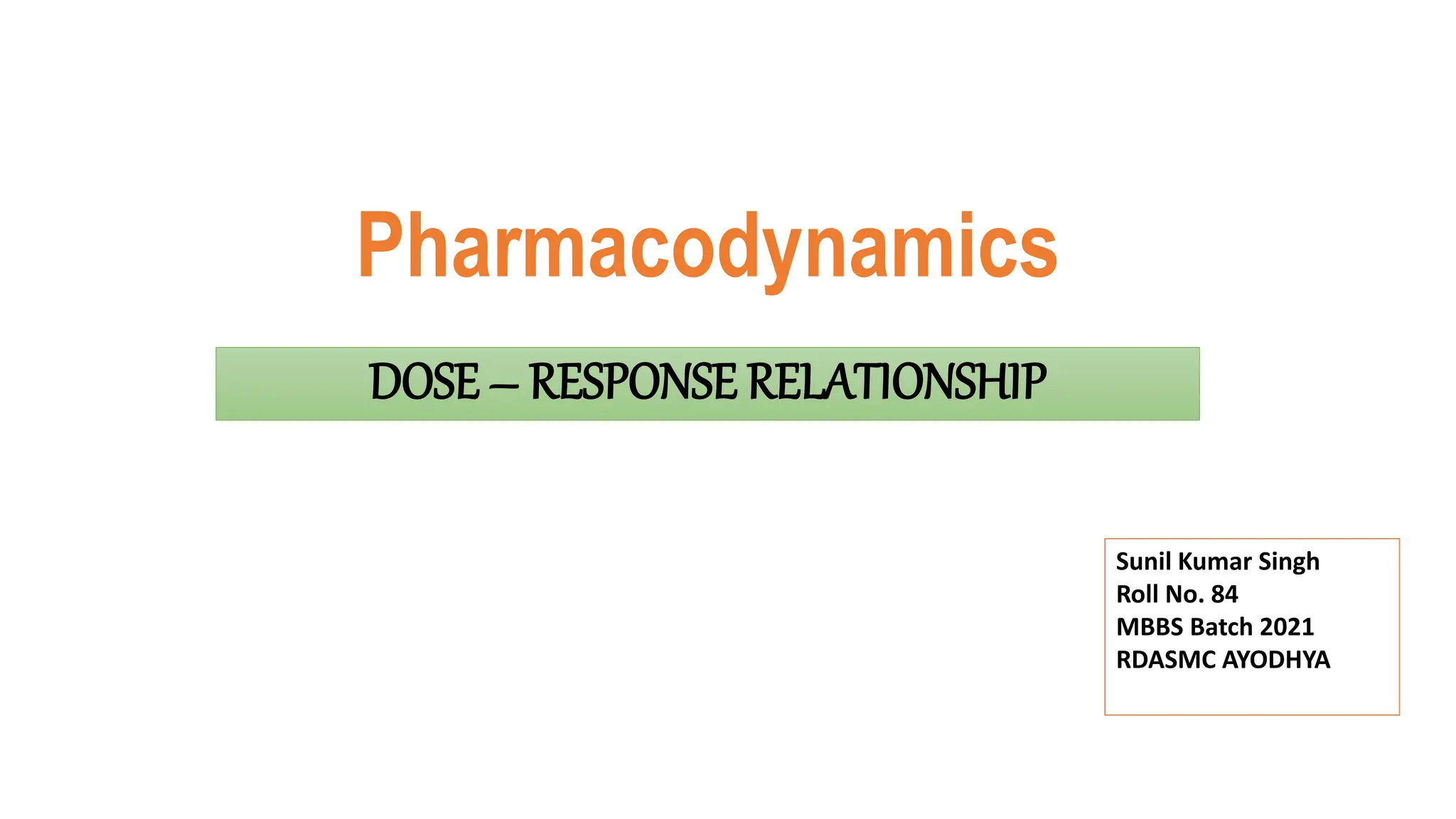 Pharmacodynamics

DOSE – RESPONSE RELATIONSHIP

Sunil Kumar Singh
Roll No. 84
MBBS Batch 2021
RDASMC AYODHYA